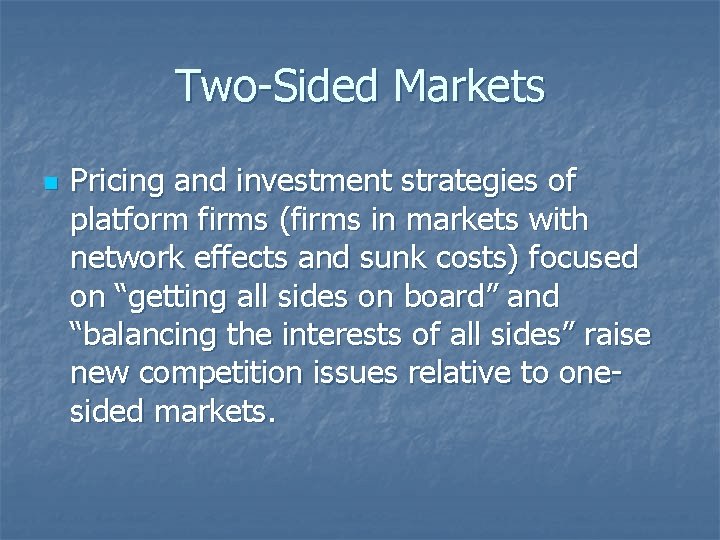 Two-Sided Markets

Pricing and investment strategies of platform firms (firms in markets with network effects and sunk costs) focused on “getting all sides on board” and “balancing the interests of all sides” raise new competition issues relative to one-sided markets.